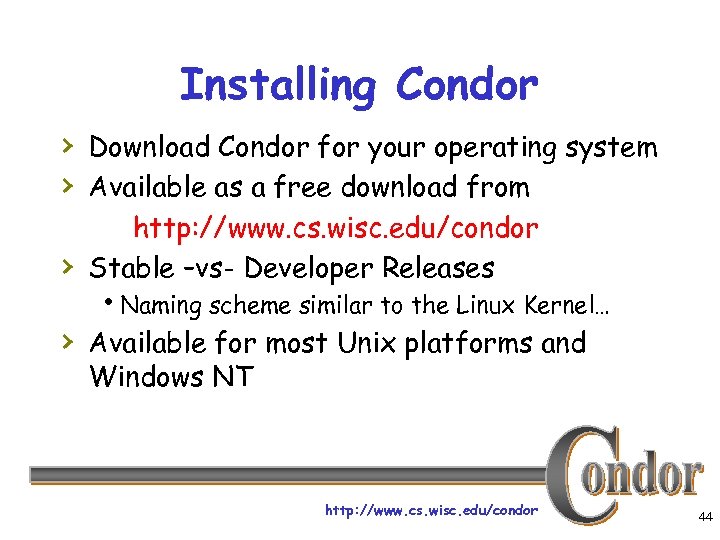 Installing Condor

› Download Condor for your operating system
› Available as a free download from
http://www.cs.wisc.edu/condor
› Stable –vs- Developer Releases
• Naming scheme similar to the Linux Kernel…
› Available for most Unix platforms and Windows NT

Condor

http://www.cs.wisc.edu/condor

44